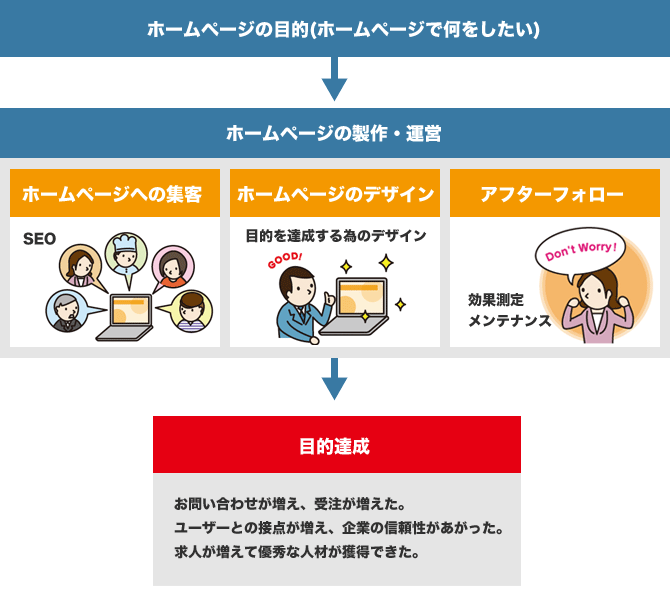 ホームページの目的(ホームページで何をしたい)

ホームページの製作・運営

ホームページへの集客

SEO

ホームページのデザイン

目的を達成する為のデザイン

GOOD!

アフターフォロー

Don't Worry!

効果測定
メンテナンス

目的達成

お問い合わせが増え、受注が増えた。
ユーザーとの接点が増え、企業の信頼性があがった。
求人が増えて優秀な人材が獲得できた。